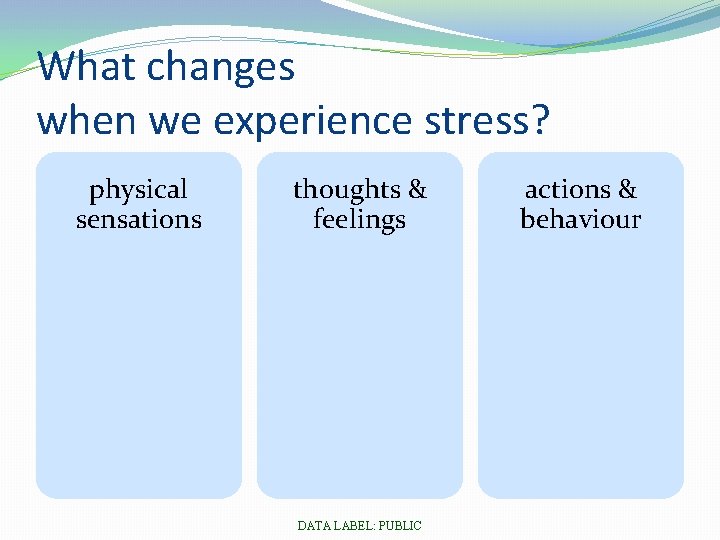 What changes
when we experience stress?

physical
sensations

thoughts &
feelings

actions &
behaviour

DATA LABEL: PUBLIC